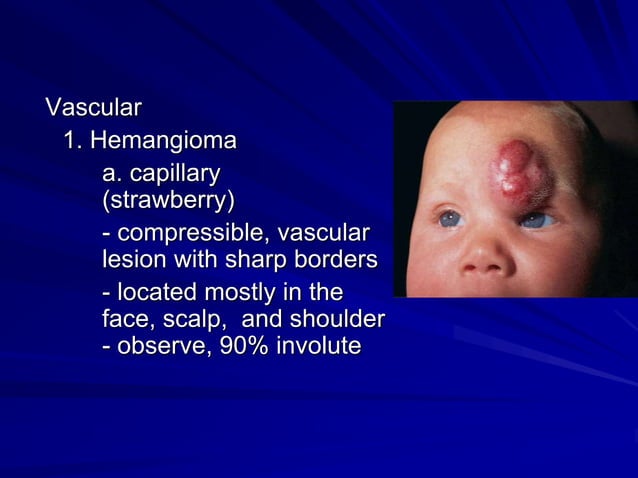 Vascular

1. Hemangioma

a. capillary (strawberry)

- compressible, vascular lesion with sharp borders

- located mostly in the face, scalp,  and shoulder
- observe, 90% involute